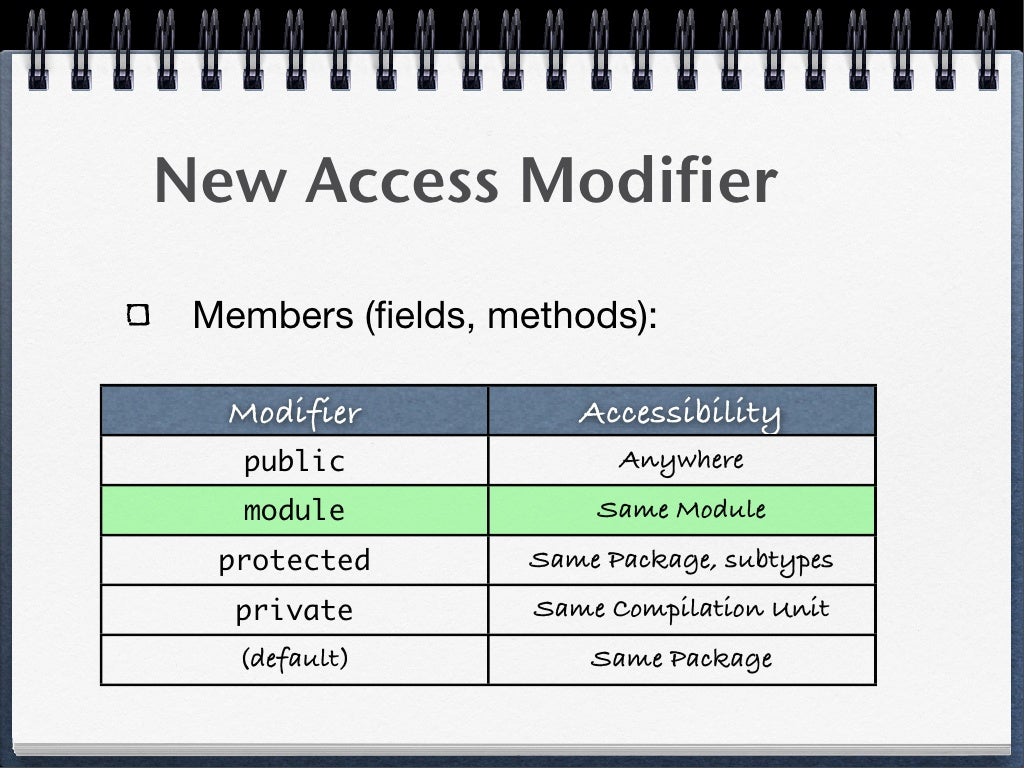 New Access Modifier

Members (fields, methods):

| Modifier | Accessibility |
|---|---|
| public | Anywhere |
| module | Same Module |
| protected | Same Package, subtypes |
| private | Same Compilation Unit |
| (default) | Same Package |